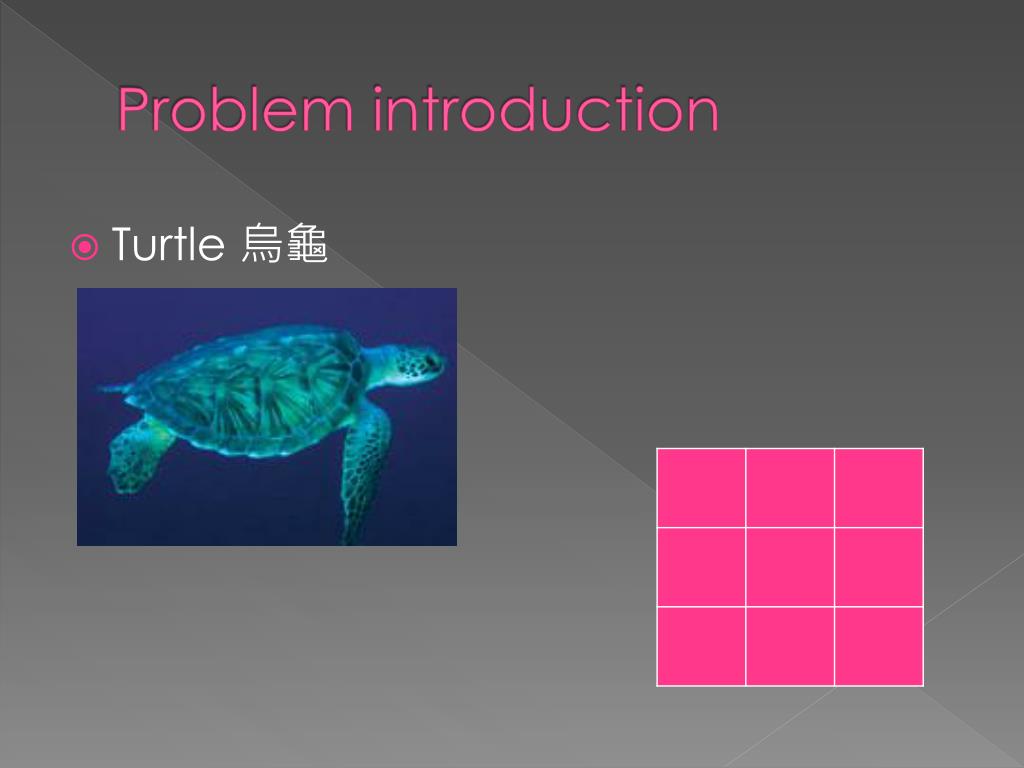 Problem introduction

Turtle 烏龜